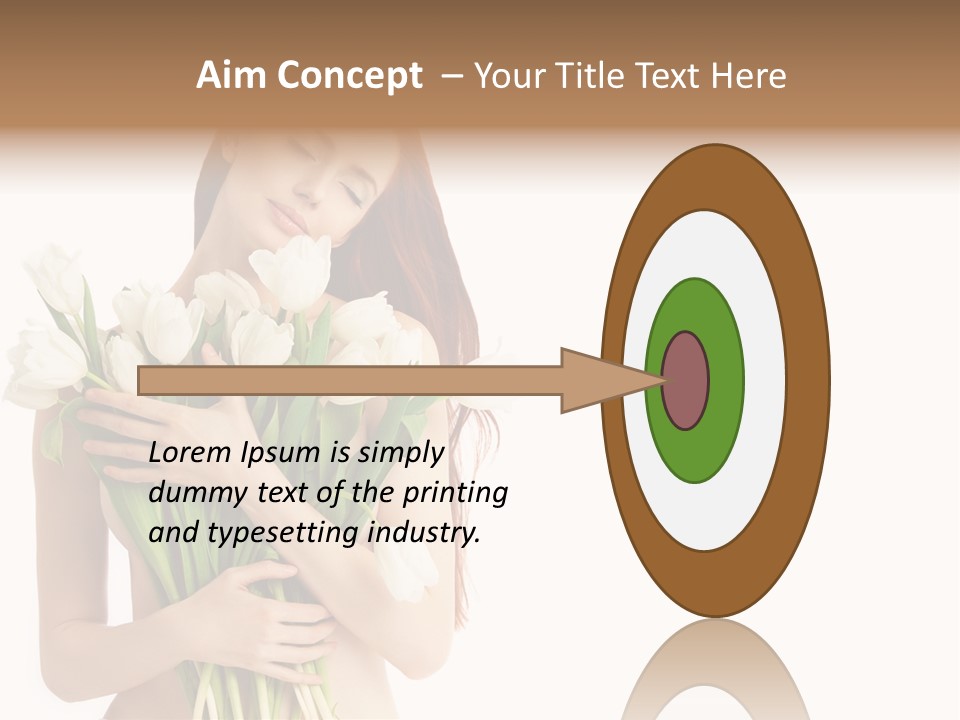 Aim Concept – Your Title Text Here

Lorem Ipsum is simply dummy text of the printing and typesetting industry.